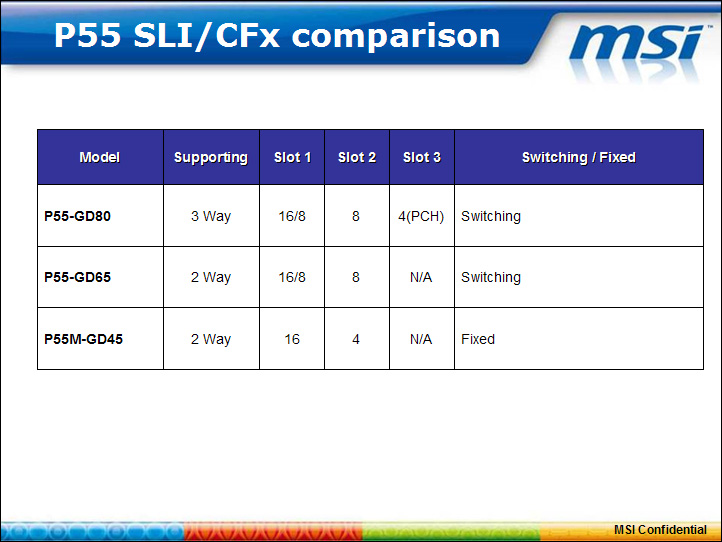 P55 SLI/CFx comparison

msi

| Model | Supporting | Slot 1 | Slot 2 | Slot 3 | Switching / Fixed |
|---|---|---|---|---|---|
| P55-GD80 | 3 Way | 16/8 | 8 | 4(PCH) | Switching |
| P55-GD65 | 2 Way | 16/8 | 8 | N/A | Switching |
| P55M-GD45 | 2 Way | 16 | 4 | N/A | Fixed |

MSI Confidential